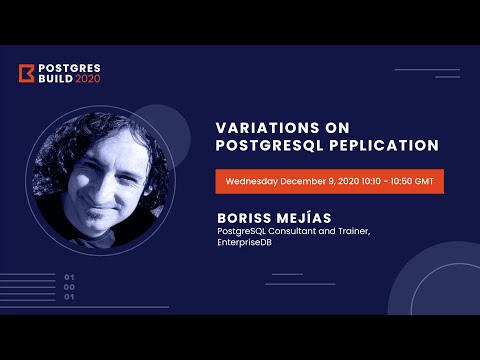 POSTGRES BUILD 2020

VARIATIONS ON POSTGRESQL PEPLICATION

Wednesday December 9, 2020 10:10 - 10:50 GMT

BORISS MEJÍAS
PostgreSQL Consultant and Trainer, EnterpriseDB

01
00
01